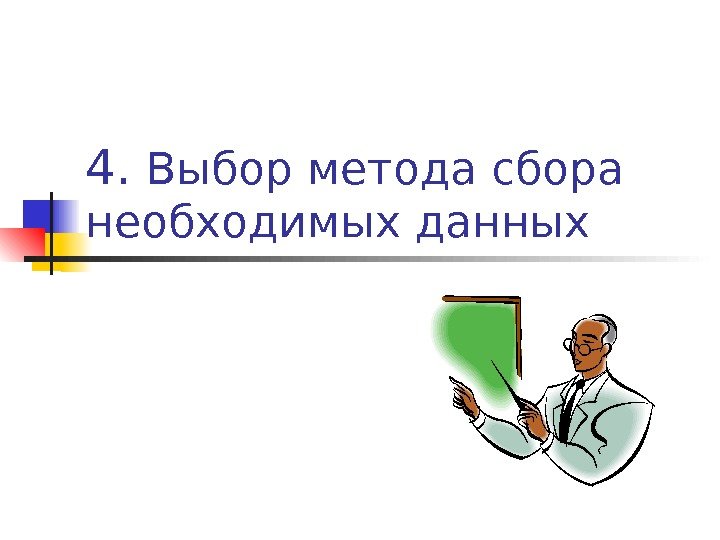 4. Выбор метода сбора необходимых данных